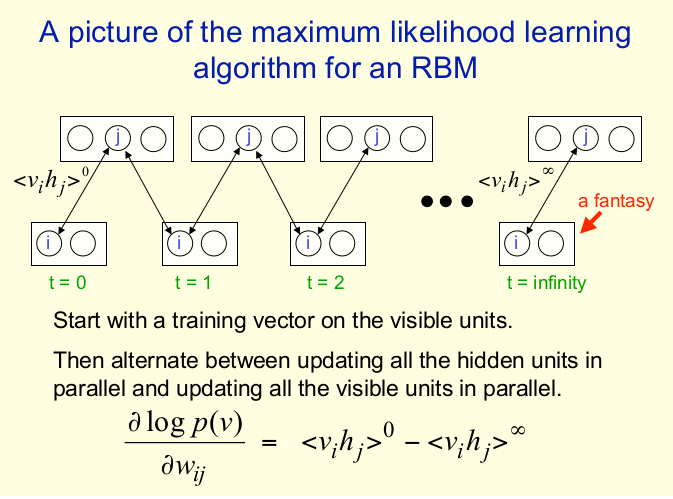 A picture of the maximum likelihood learning algorithm for an RBM

j j j j

$<v_i h_j>^0$

$<v_i h_j>^\infty$

a fantasy

i i i i

t = 0 t = 1 t = 2 t = infinity

Start with a training vector on the visible units.

Then alternate between updating all the hidden units in parallel and updating all the visible units in parallel.

$\frac{\partial \log p(v)}{\partial w_{ij}} = <v_i h_j>^0 - <v_i h_j>^\infty$